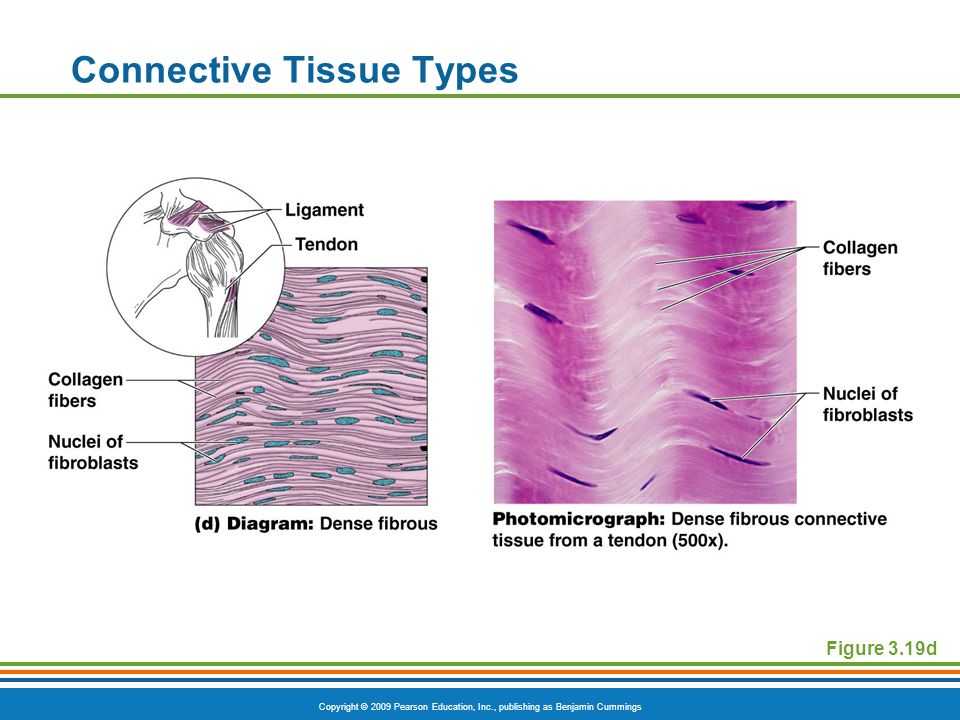 Connective Tissue Types

Ligament

Tendon

Collagen fibers

Nuclei of fibroblasts

(d) Diagram: Dense fibrous

Collagen fibers

Nuclei of fibroblasts

Photomicrograph: Dense fibrous connective tissue from a tendon (500x).

Figure 3.19d

Copyright © 2009 Pearson Education, Inc., publishing as Benjamin Cummings